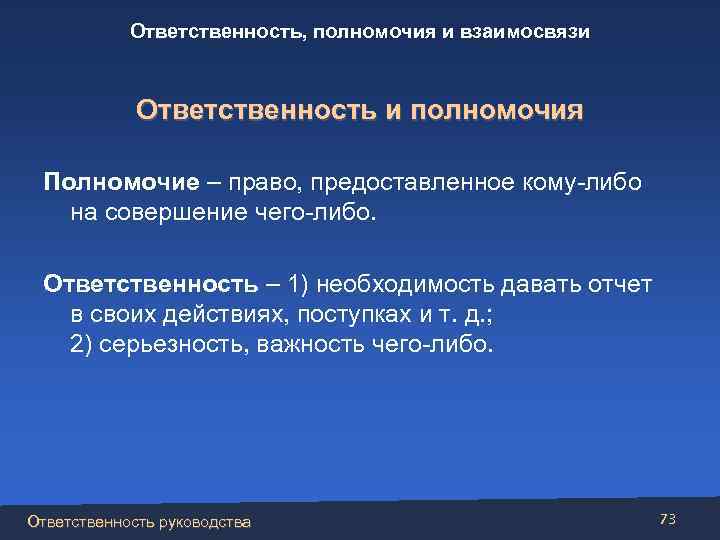 Ответственность, полномочия и взаимосвязи

Ответственность и полномочия

Полномочие – право, предоставленное кому-либо на совершение чего-либо.

Ответственность – 1) необходимость давать отчет в своих действиях, поступках и т. д.;
2) серьезность, важность чего-либо.

Ответственность руководства

73